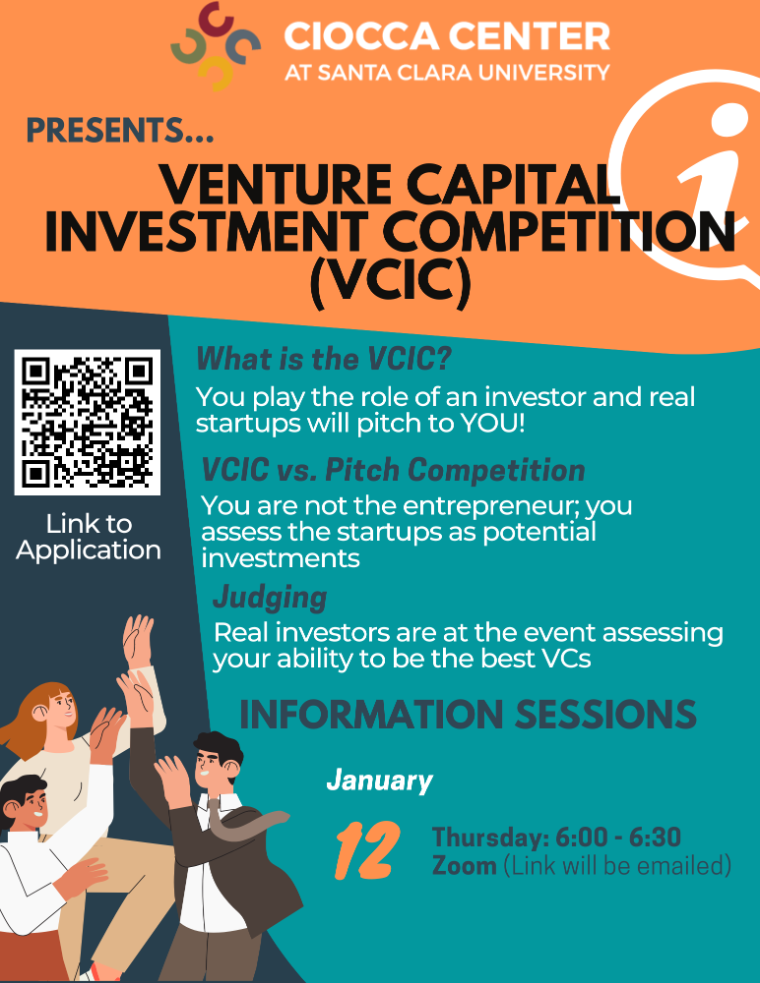 CIOCCA CENTER
AT SANTA CLARA UNIVERSITY

PRESENTS...

VENTURE CAPITAL INVESTMENT COMPETITION (VCIC)

Link to Application

What is the VCIC?
You play the role of an investor and real startups will pitch to YOU!

VCIC vs. Pitch Competition
You are not the entrepreneur; you assess the startups as potential investments

Judging
Real investors are at the event assessing your ability to be the best VCs

INFORMATION SESSIONS

January

12

Thursday: 6:00 - 6:30
Zoom (Link will be emailed)